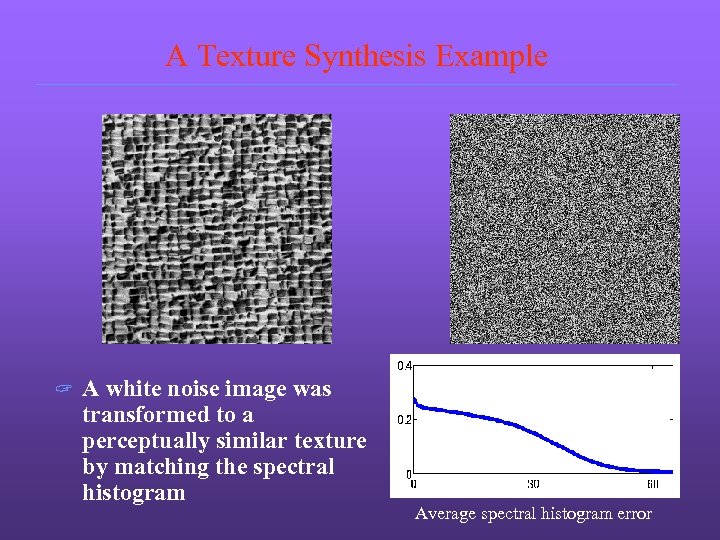 A Texture Synthesis Example

☞ A white noise image was transformed to a perceptually similar texture by matching the spectral histogram

0.4
0.2
0
0
30
60

Average spectral histogram error